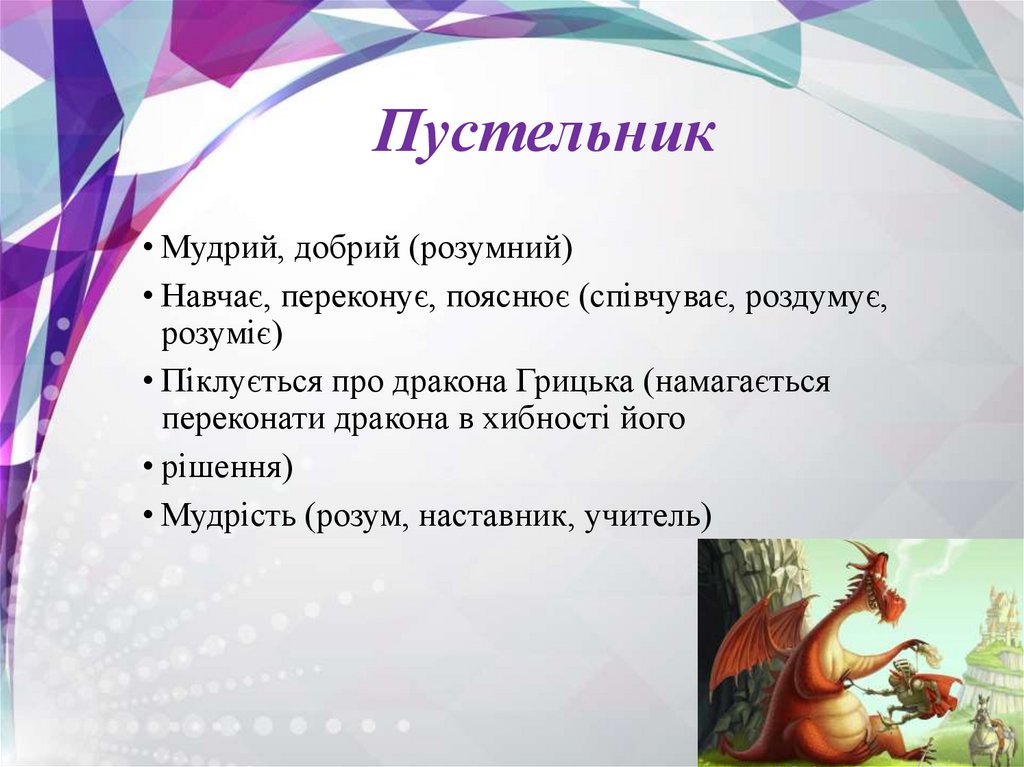 Пустельник

• Мудрий, добрий (розумний)
• Навчає, переконує, пояснює (співчуває, роздумує, розуміє)
• Піклується про дракона Грицька (намагається переконати дракона в хибності його
• рішення)
• Мудрість (розум, наставник, учитель)